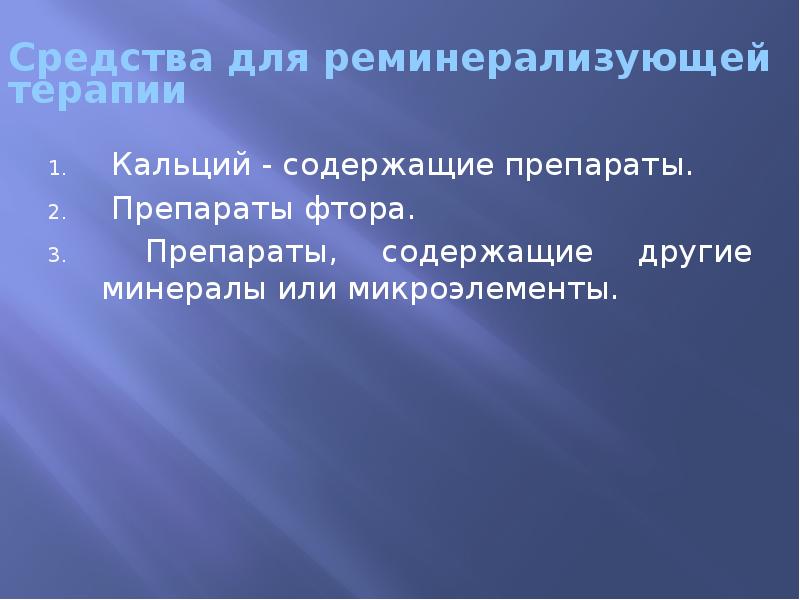 Средства для реминерализующей терапии

1. Кальций - содержащие препараты.
2. Препараты фтора.
3. Препараты, содержащие другие минералы или микроэлементы.